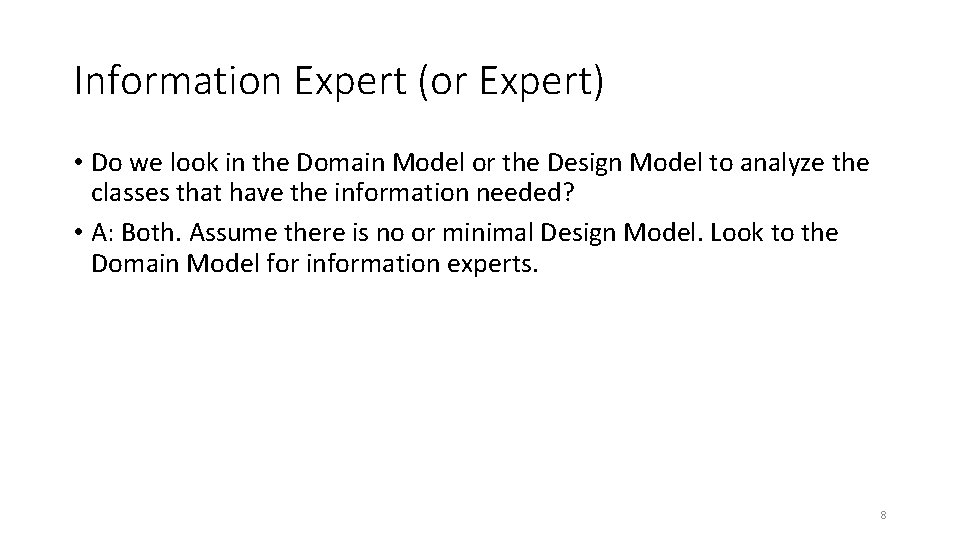 Information Expert (or Expert)

• Do we look in the Domain Model or the Design Model to analyze the classes that have the information needed?

• A: Both. Assume there is no or minimal Design Model. Look to the Domain Model for information experts.

8